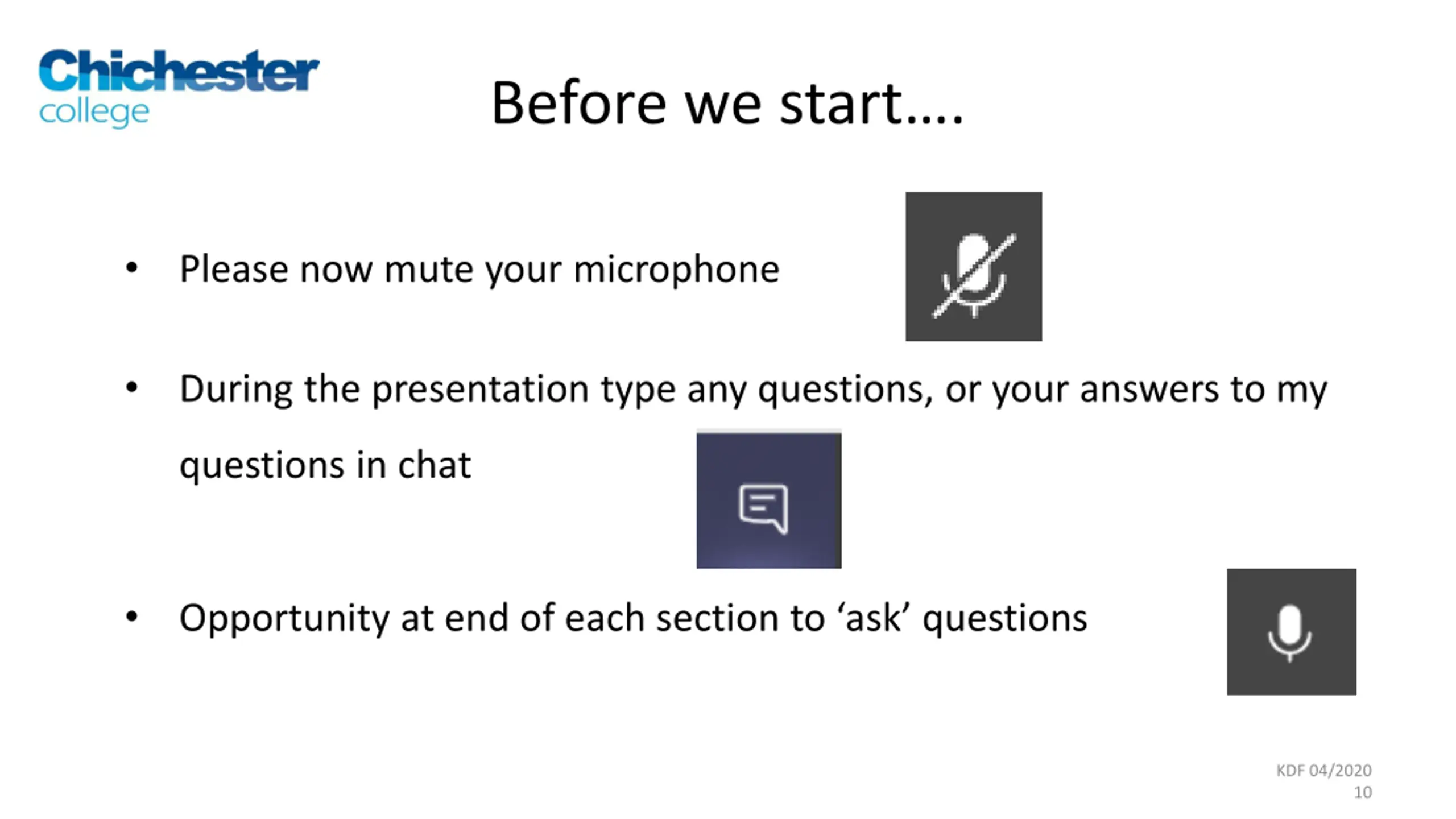 Chichester college

Before we start….

• Please now mute your microphone

• During the presentation type any questions, or your answers to my questions in chat

• Opportunity at end of each section to ‘ask’ questions

KDF 04/2020
10